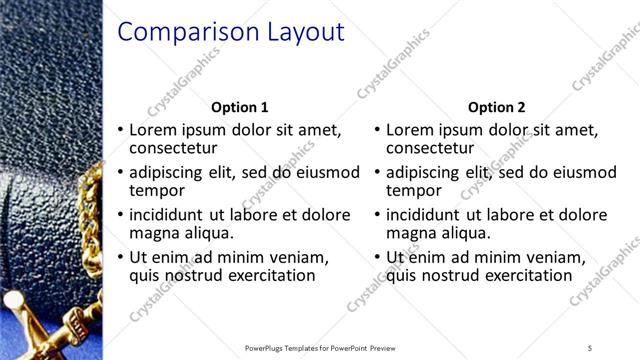 Comparison Layout

Option 1

• Lorem ipsum dolor sit amet, consectetur
• adipiscing elit, sed do eiusmod tempor
• incididunt ut labore et dolore magna aliqua.
• Ut enim ad minim veniam, quis nostrud exercitation

Option 2

• Lorem ipsum dolor sit amet, consectetur
• adipiscing elit, sed do eiusmod tempor
• incididunt ut labore et dolore magna aliqua.
• Ut enim ad minim veniam, quis nostrud exercitation

CrystalGraphics

PowerPlugs Templates for PowerPoint Preview

5